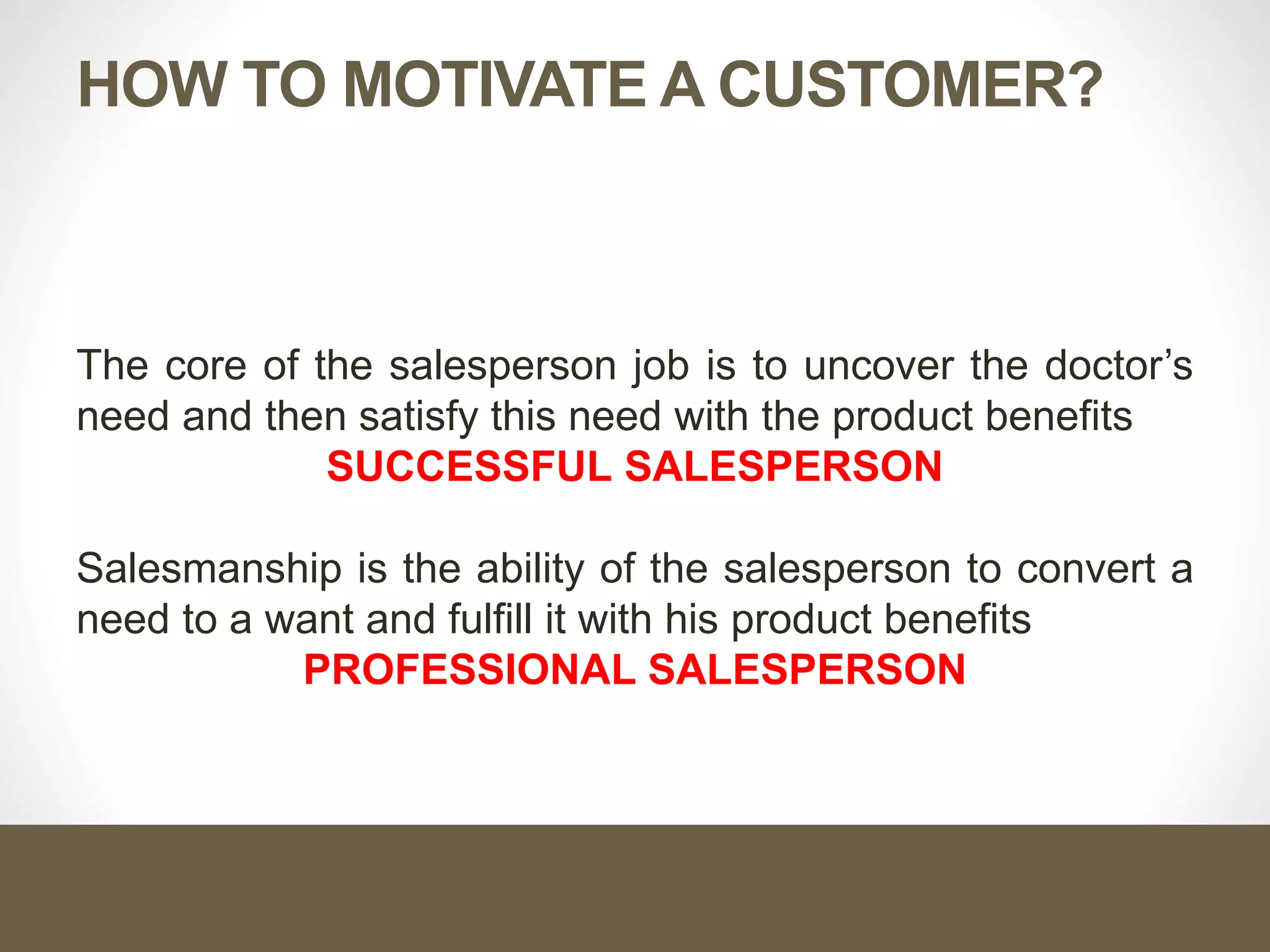 HOW TO MOTIVATE A CUSTOMER?

The core of the salesperson job is to uncover the doctor’s need and then satisfy this need with the product benefits
SUCCESSFUL SALESPERSON

Salesmanship is the ability of the salesperson to convert a need to a want and fulfill it with his product benefits
PROFESSIONAL SALESPERSON